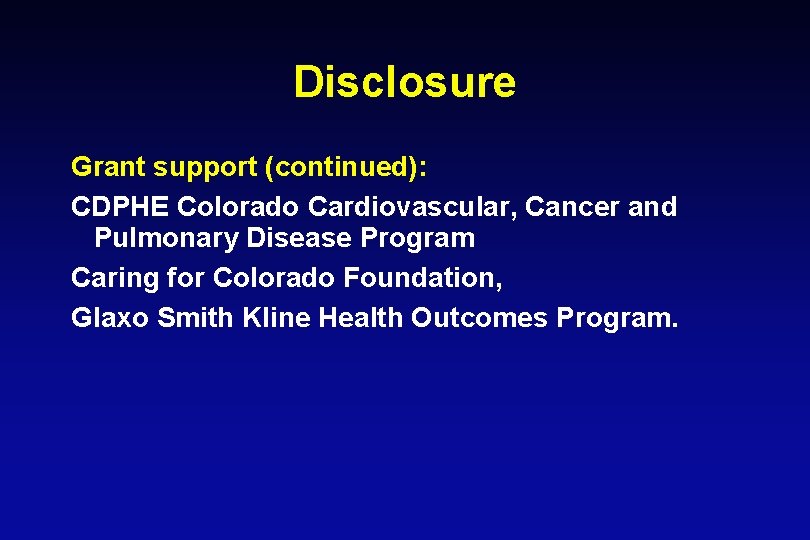 Disclosure

Grant support (continued):

CDPHE Colorado Cardiovascular, Cancer and Pulmonary Disease Program

Caring for Colorado Foundation,

Glaxo Smith Kline Health Outcomes Program.